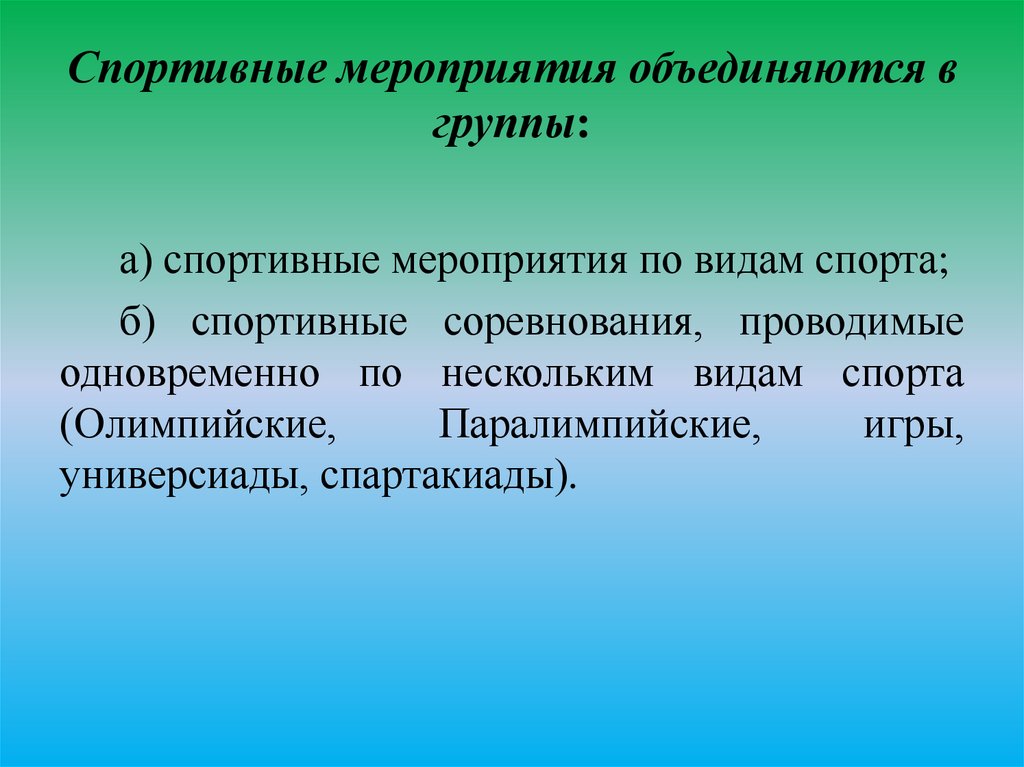 Спортивные мероприятия объединяются в группы:

а) спортивные мероприятия по видам спорта;

б) спортивные соревнования, проводимые одновременно по нескольким видам спорта (Олимпийские, Паралимпийские, игры, универсиады, спартакиады).